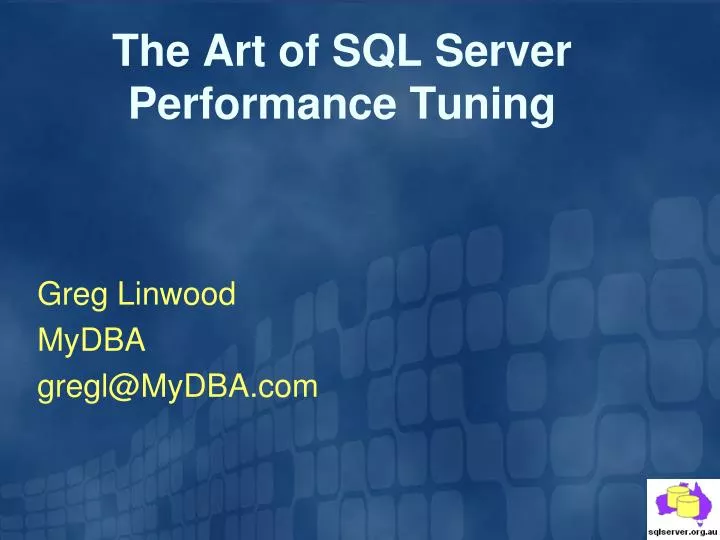 The Art of SQL Server Performance Tuning

Greg Linwood
MyDBA
gregl@MyDBA.com

sqlserver.org.au